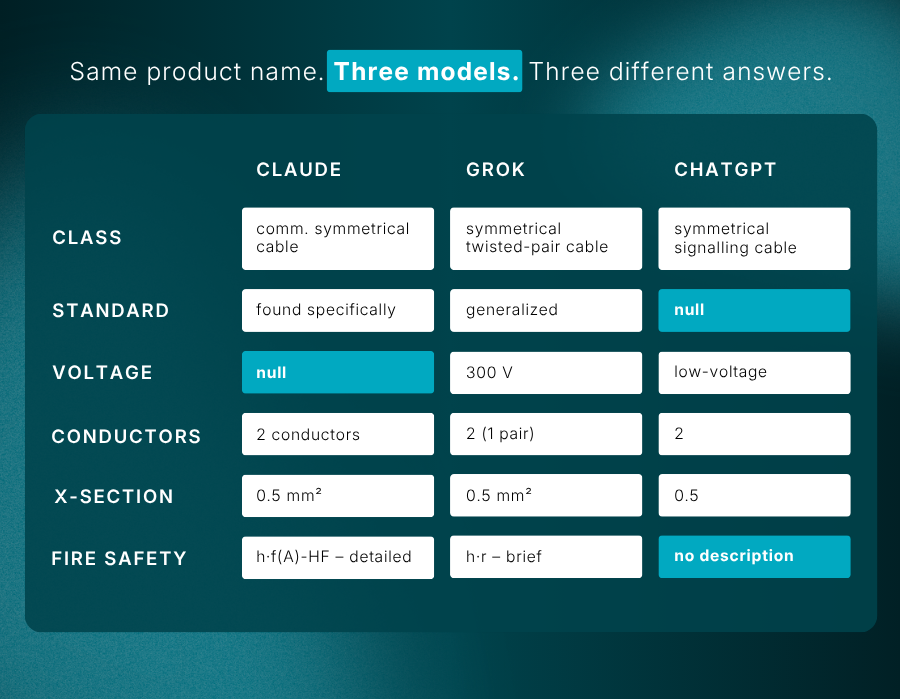 Same product name. Three models. Three different answers.

| | CLAUDE | GROK | CHATGPT |
|---|---|---|---|
| CLASS | comm. symmetrical cable | symmetrical twisted-pair cable | symmetrical signalling cable |
| STANDARD | found specifically | generalized | null |
| VOLTAGE | null | 300 V | low-voltage |
| CONDUCTORS | 2 conductors | 2 (1 pair) | 2 |
| X-SECTION | 0.5 mm² | 0.5 mm² | 0.5 |
| FIRE SAFETY | h·f(A)-HF – detailed | h·r – brief | no description |